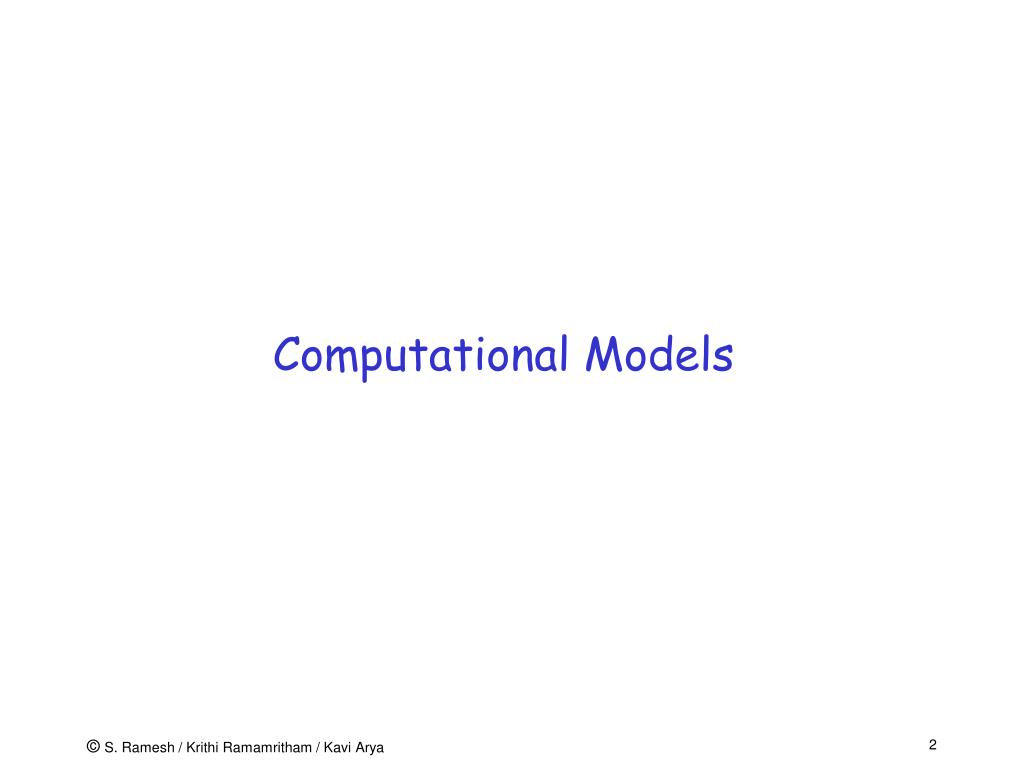 Computational Models

© S. Ramesh / Krithi Ramamritham / Kavi Arya

2